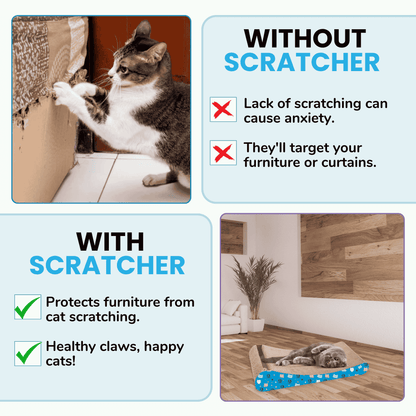 WITHOUT
SCRATCHER

Lack of scratching can cause anxiety.

They'll target your furniture or curtains.

WITH
SCRATCHER

Protects furniture from cat scratching.

Healthy claws, happy cats!